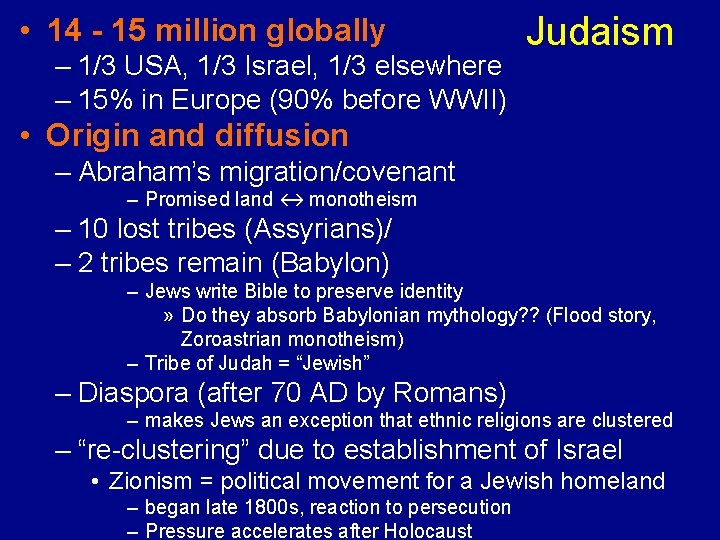 Judaism

• 14 - 15 million globally
– 1/3 USA, 1/3 Israel, 1/3 elsewhere
– 15% in Europe (90% before WWII)

• Origin and diffusion
– Abraham's migration/covenant
– Promised land $\leftrightarrow$ monotheism
– 10 lost tribes (Assyrians)/
– 2 tribes remain (Babylon)
– Jews write Bible to preserve identity
» Do they absorb Babylonian mythology?? (Flood story, Zoroastrian monotheism)
– Tribe of Judah = "Jewish"
– Diaspora (after 70 AD by Romans)
– makes Jews an exception that ethnic religions are clustered
– "re-clustering" due to establishment of Israel
• Zionism = political movement for a Jewish homeland
– began late 1800s, reaction to persecution
– Pressure accelerates after Holocaust